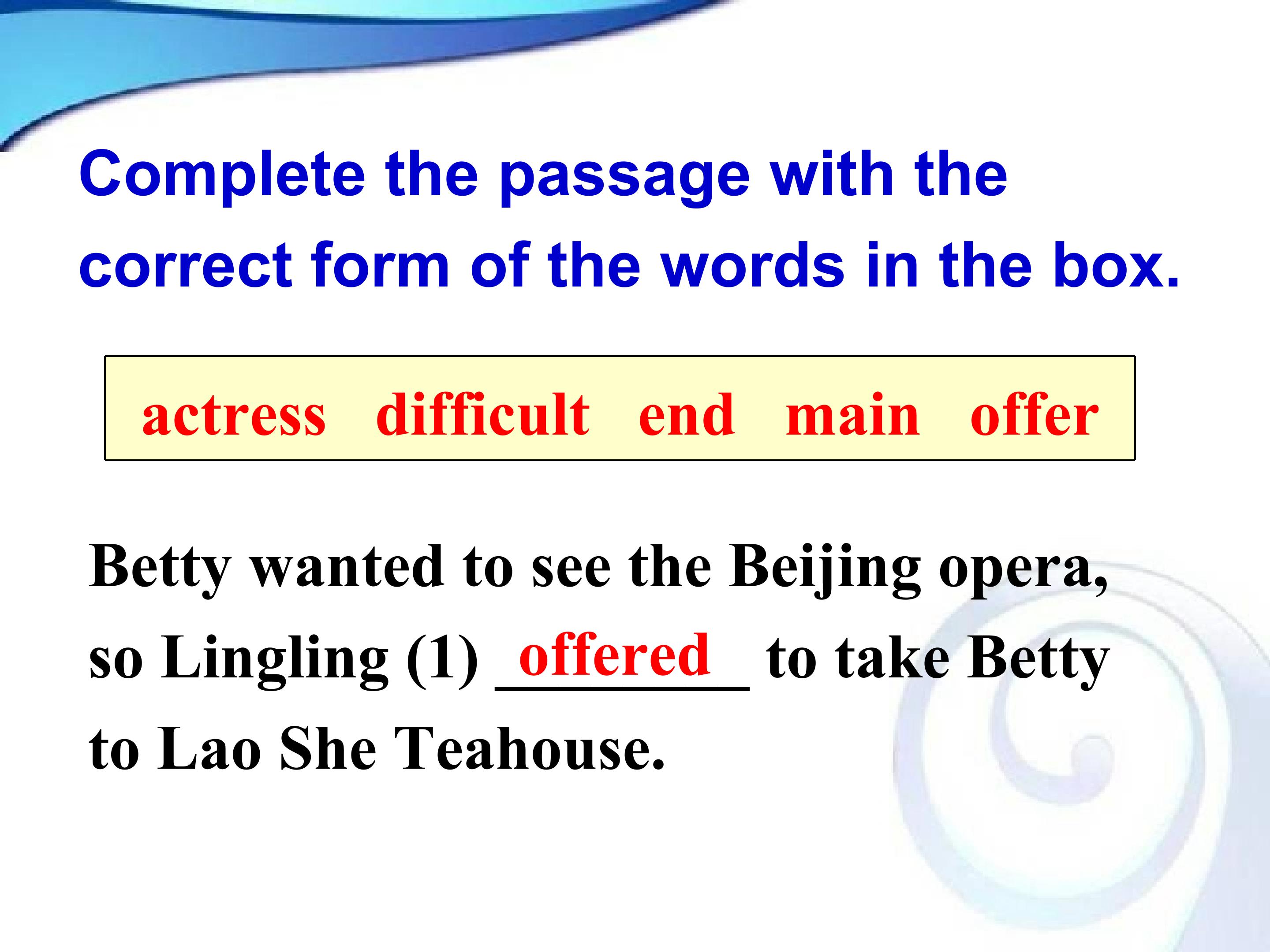 Complete the passage with the correct form of the words in the box.

actress difficult end main offer

Betty wanted to see the Beijing opera, so Lingling (1) offered to take Betty to Lao She Teahouse.